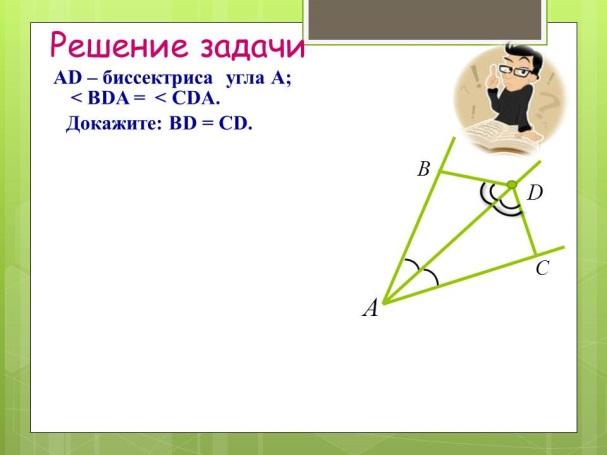 Решение задачи

AD – биссектриса угла A;
< BDA = < CDA.

Докажите: BD = CD.

B

D

C

A